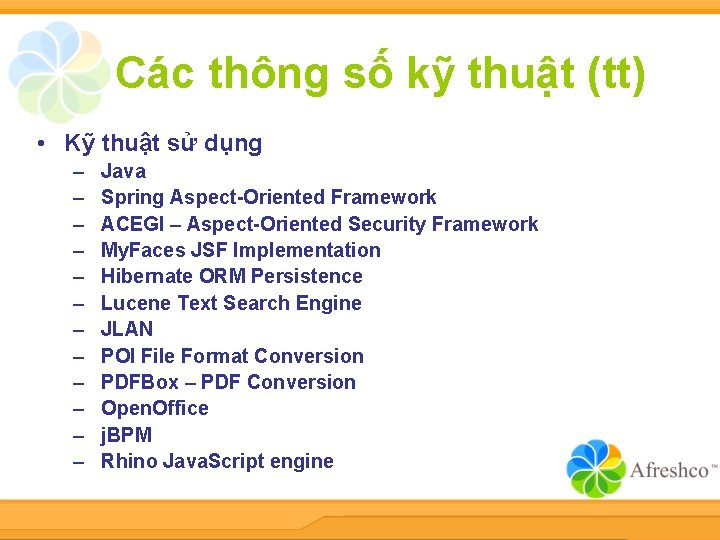 Các thông số kỹ thuật (tt)

• Kỹ thuật sử dụng
– Java
– Spring Aspect-Oriented Framework
– ACEGI – Aspect-Oriented Security Framework
– MyFaces JSF Implementation
– Hibernate ORM Persistence
– Lucene Text Search Engine
– JLAN
– POI File Format Conversion
– PDFBox – PDF Conversion
– OpenOffice
– jBPM
– Rhino JavaScript engine

Afreshco™